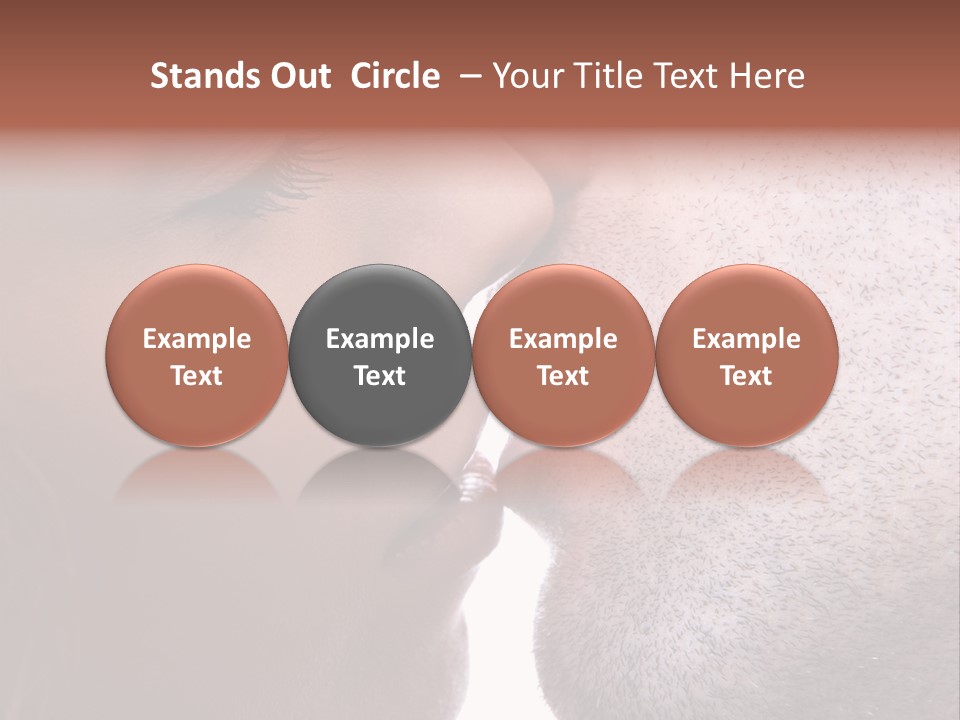 Stands Out Circle – Your Title Text Here

Example Text

Example Text

Example Text

Example Text